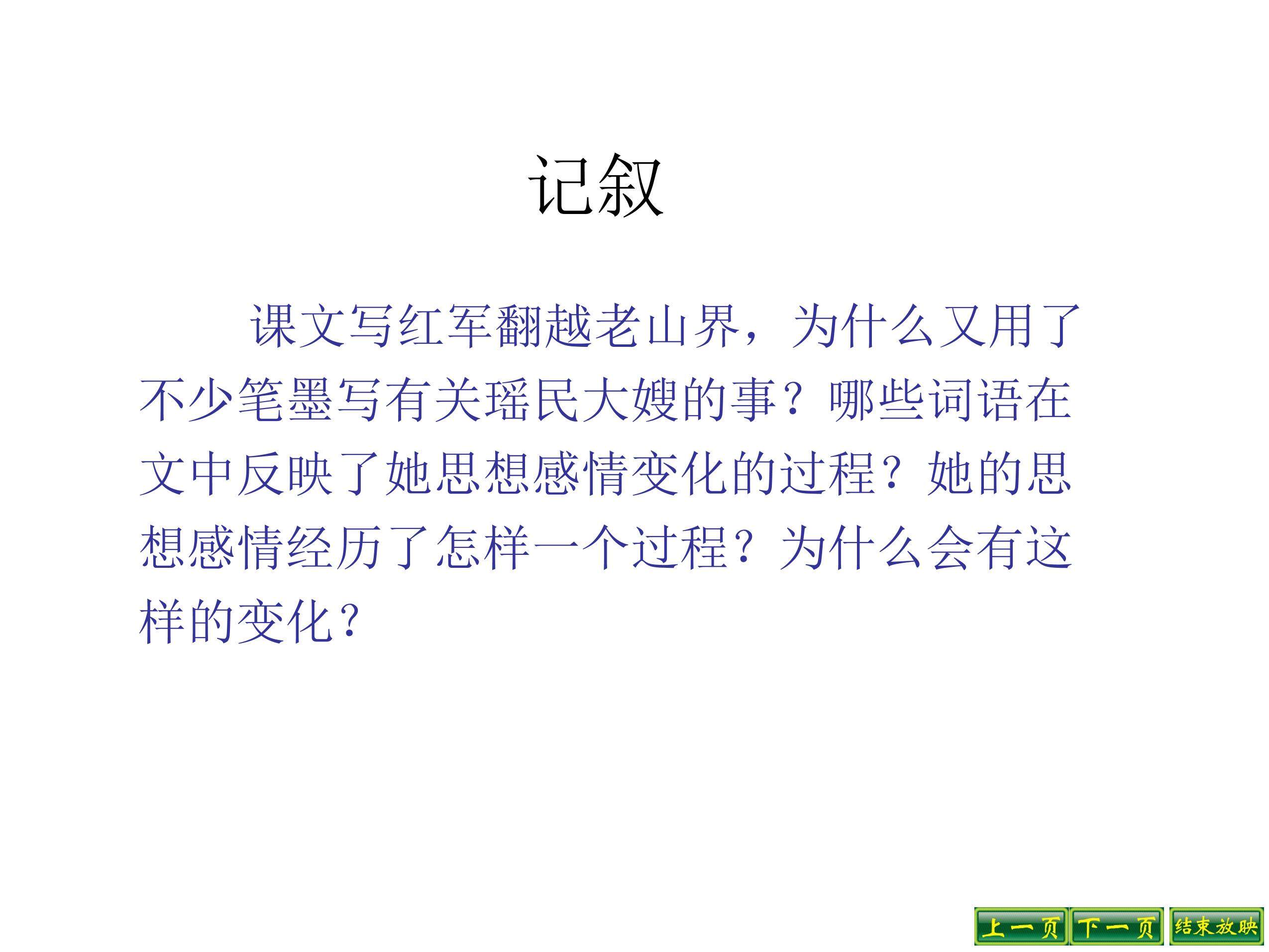 记叙

课文写红军翻越老山界，为什么又用了不少笔墨写有关瑶民大嫂的事？哪些词语在文中反映了她思想感情变化的过程？她的思想感情经历了怎样一个过程？为什么会有这样的变化？

上一页 下一页 结束放映